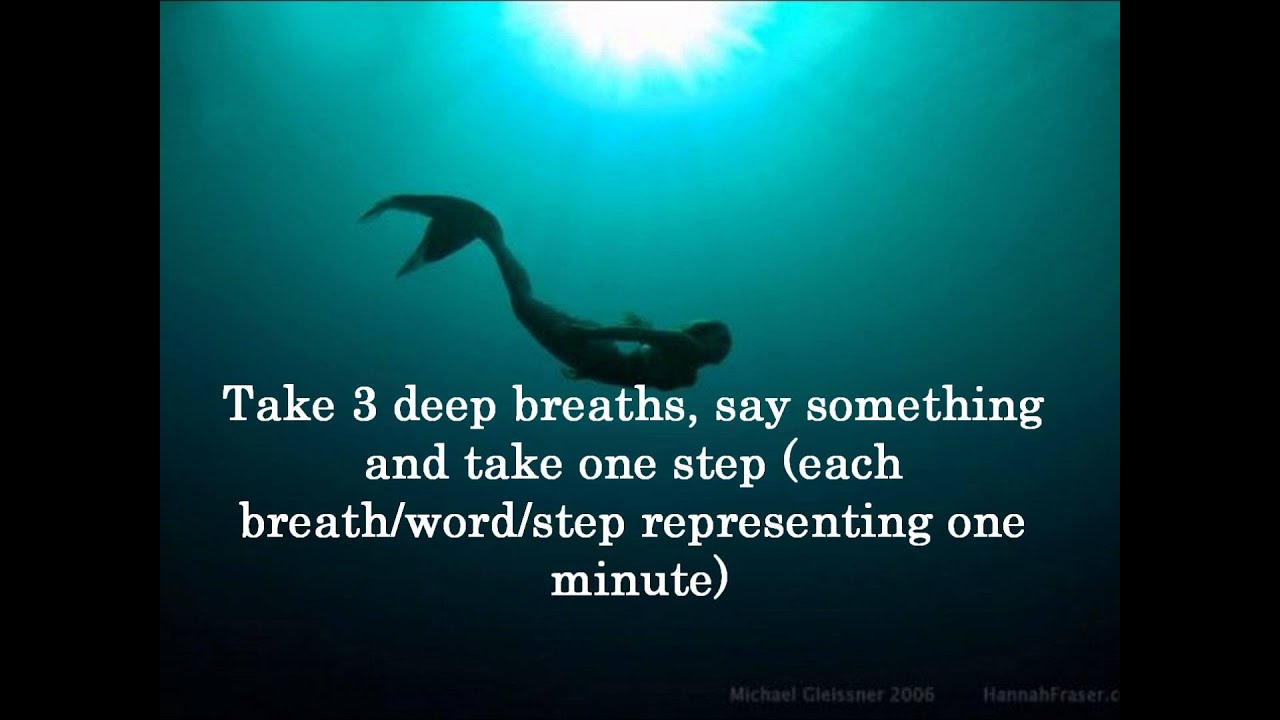 Take 3 deep breaths, say something and take one step (each breath/word/step representing one minute)

Michael Gleissner 2006 HannahFraser.c